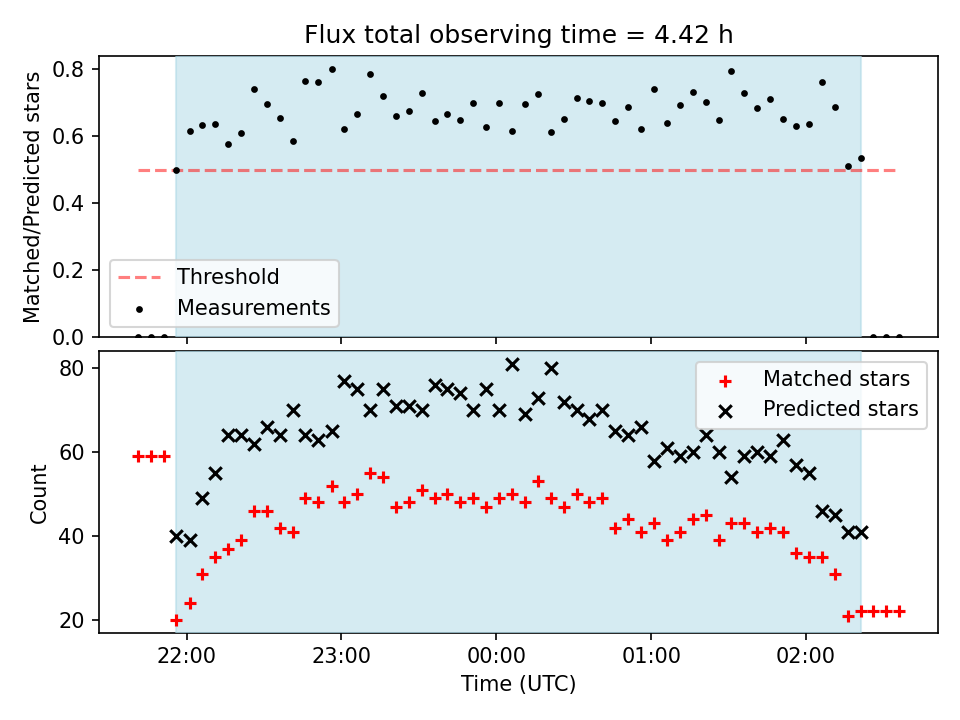 Flux total observing time = 4.42 h

Matched/Predicted stars

0.8
0.6
0.4
0.2
0.0

Threshold
Measurements

Count

80
60
40
20

Matched stars
Predicted stars

22:00
23:00
00:00
01:00
02:00

Time (UTC)